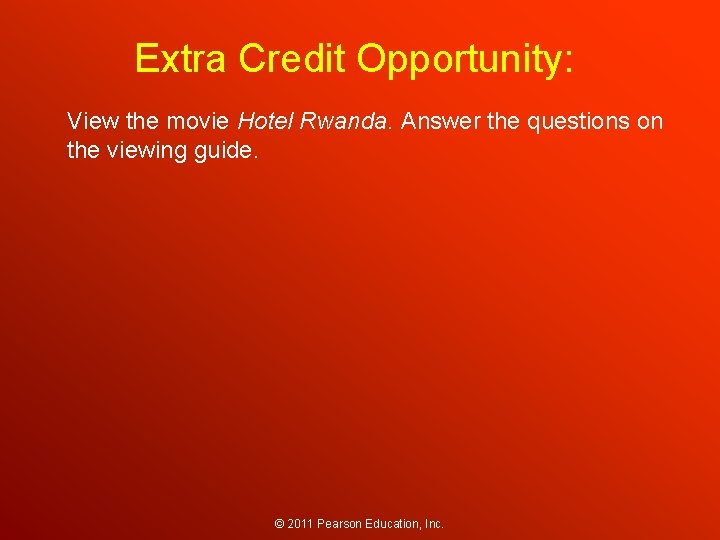 Extra Credit Opportunity:

View the movie Hotel Rwanda. Answer the questions on the viewing guide.

© 2011 Pearson Education, Inc.